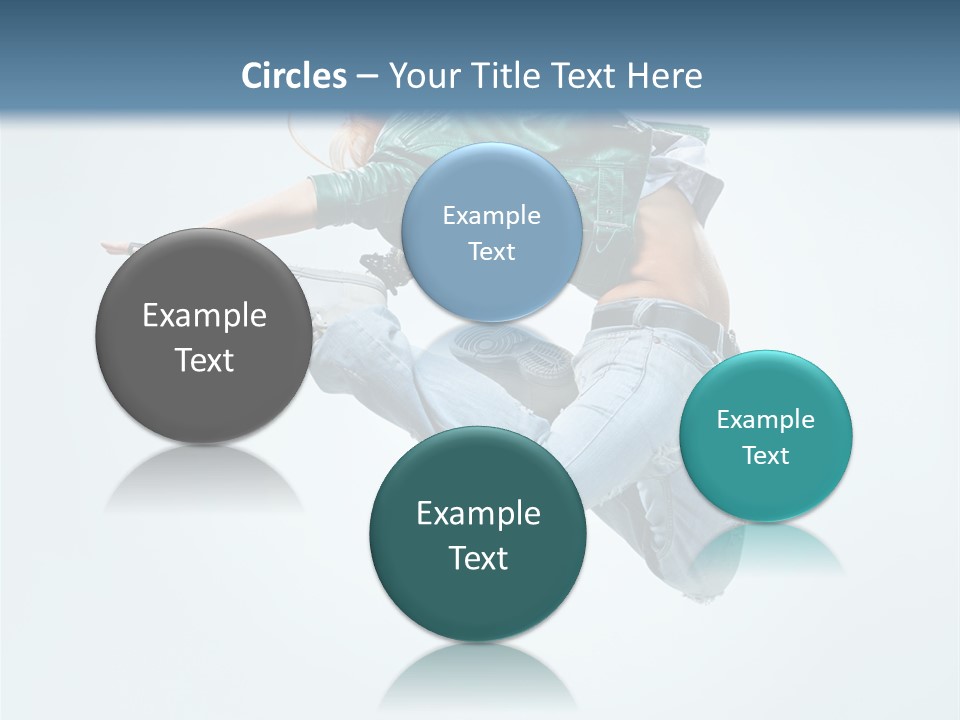 Circles – Your Title Text Here

Example Text

Example Text

Example Text

Example Text